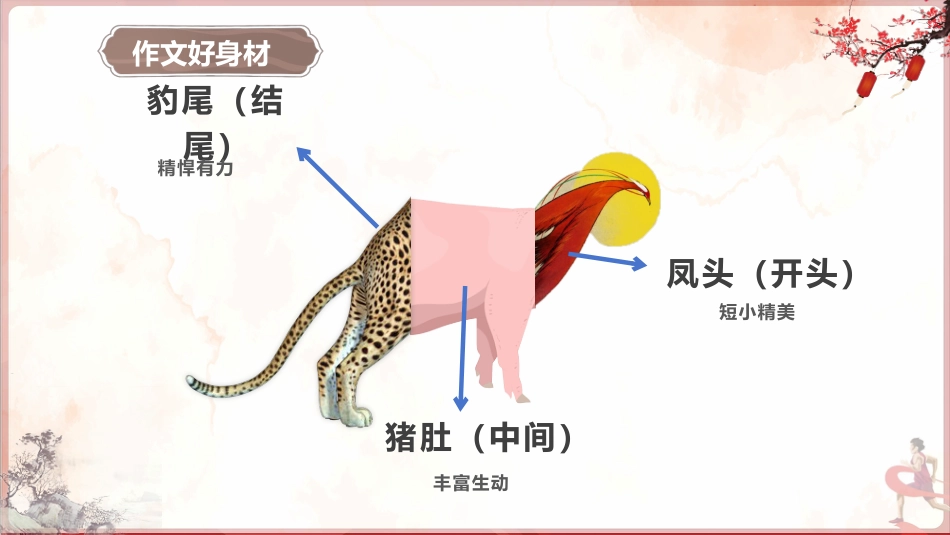 作文好身材

豹尾（结尾）

精悍有力

凤头（开头）

短小精美

猪肚（中间）

丰富生动